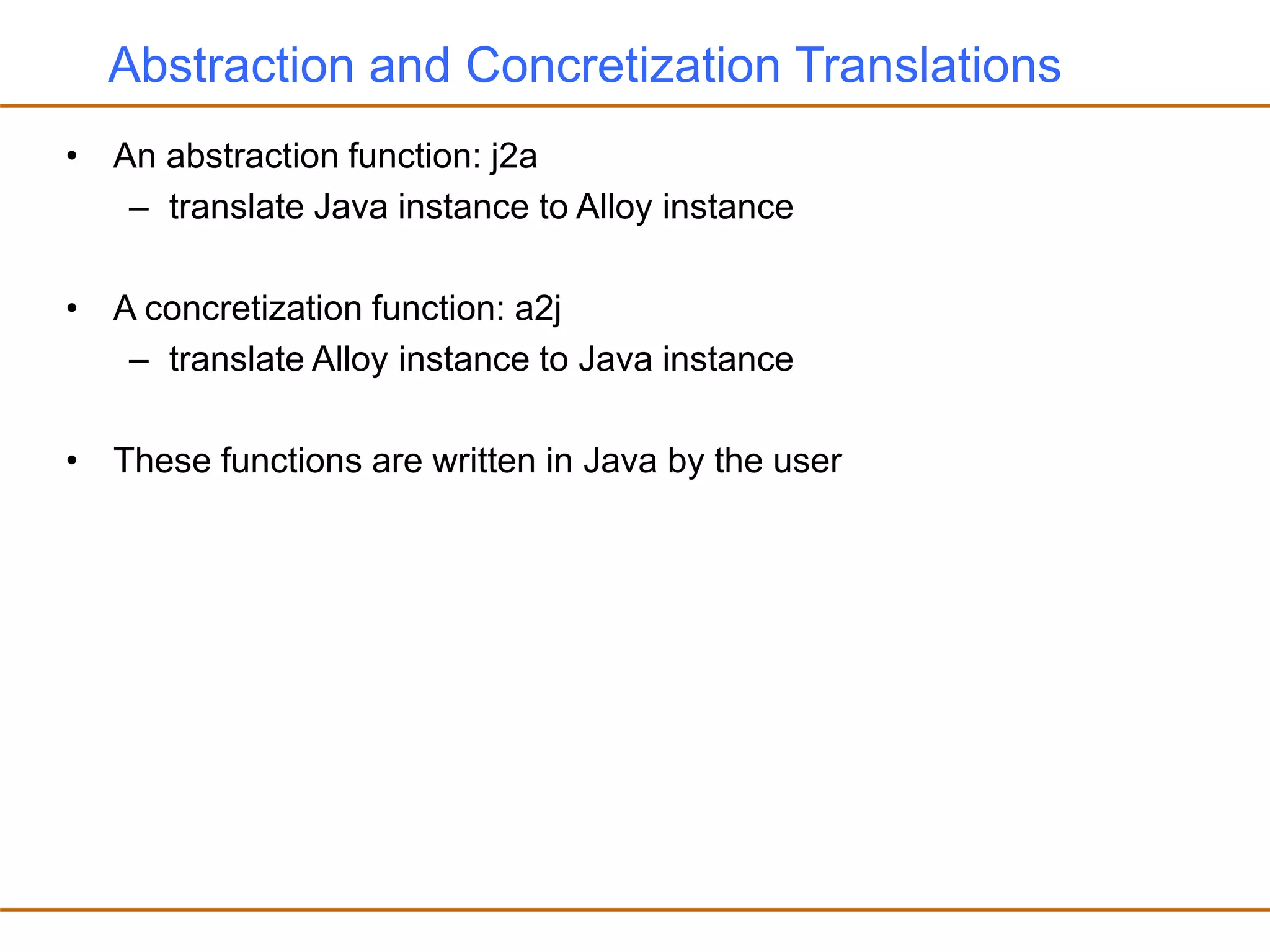 Abstraction and Concretization Translations

• An abstraction function: j2a
  – translate Java instance to Alloy instance

• A concretization function: a2j
  – translate Alloy instance to Java instance

• These functions are written in Java by the user